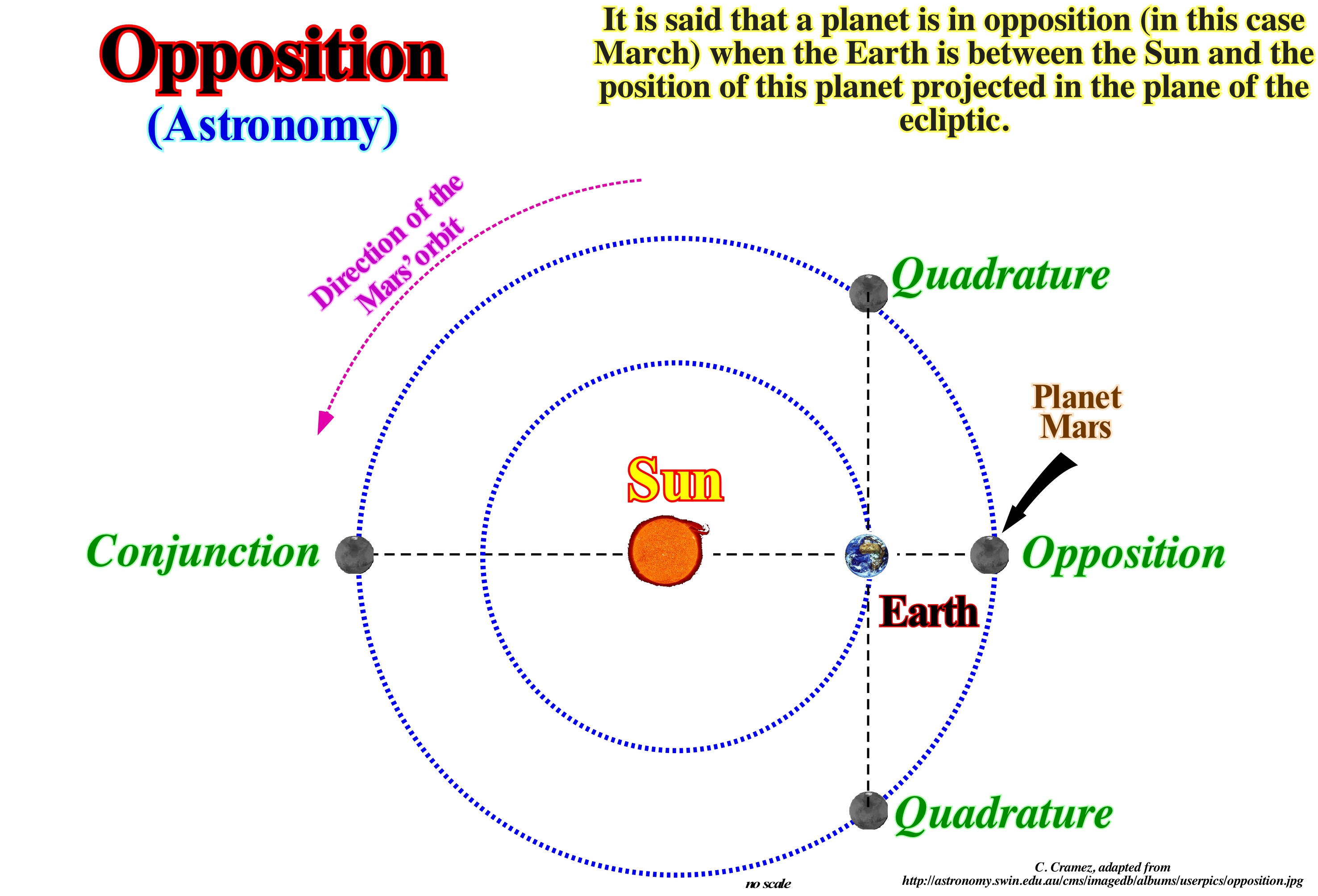 Opposition
(Astronomy)

It is said that a planet is in opposition (in this case March) when the Earth is between the Sun and the position of this planet projected in the plane of the ecliptic.

Direction of the Mars' orbit

Quadrature

Planet Mars

Sun

Conjunction

Opposition

Earth

Quadrature

no scale

C. Cramez, adapted from
http://astronomy.swin.edu.au/cms/imagedb/albums/userpics/opposition.jpg